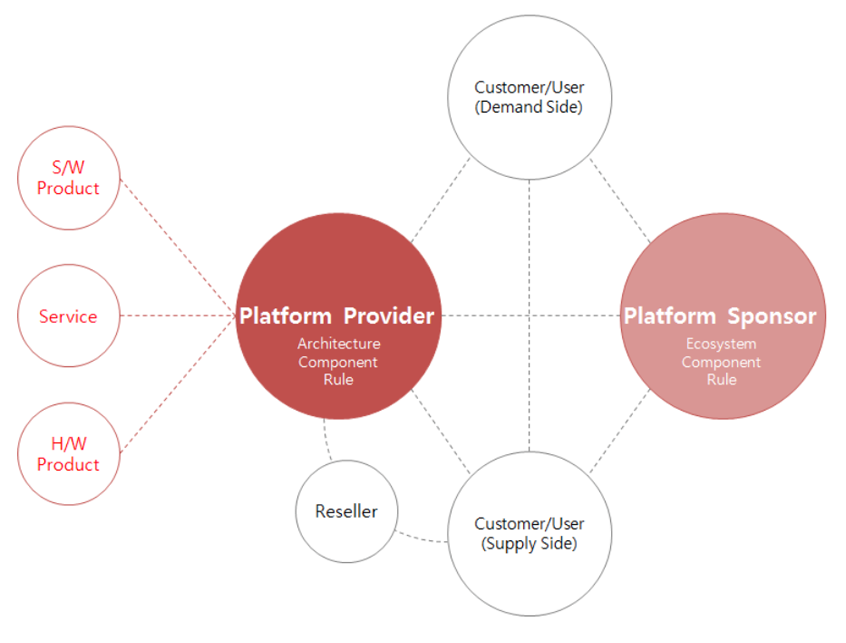 Customer/User
(Demand Side)

S/W
Product

Service

H/W
Product

Platform Provider
Architecture
Component
Rule

Platform Sponsor
Ecosystem
Component
Rule

Reseller

Customer/User
(Supply Side)